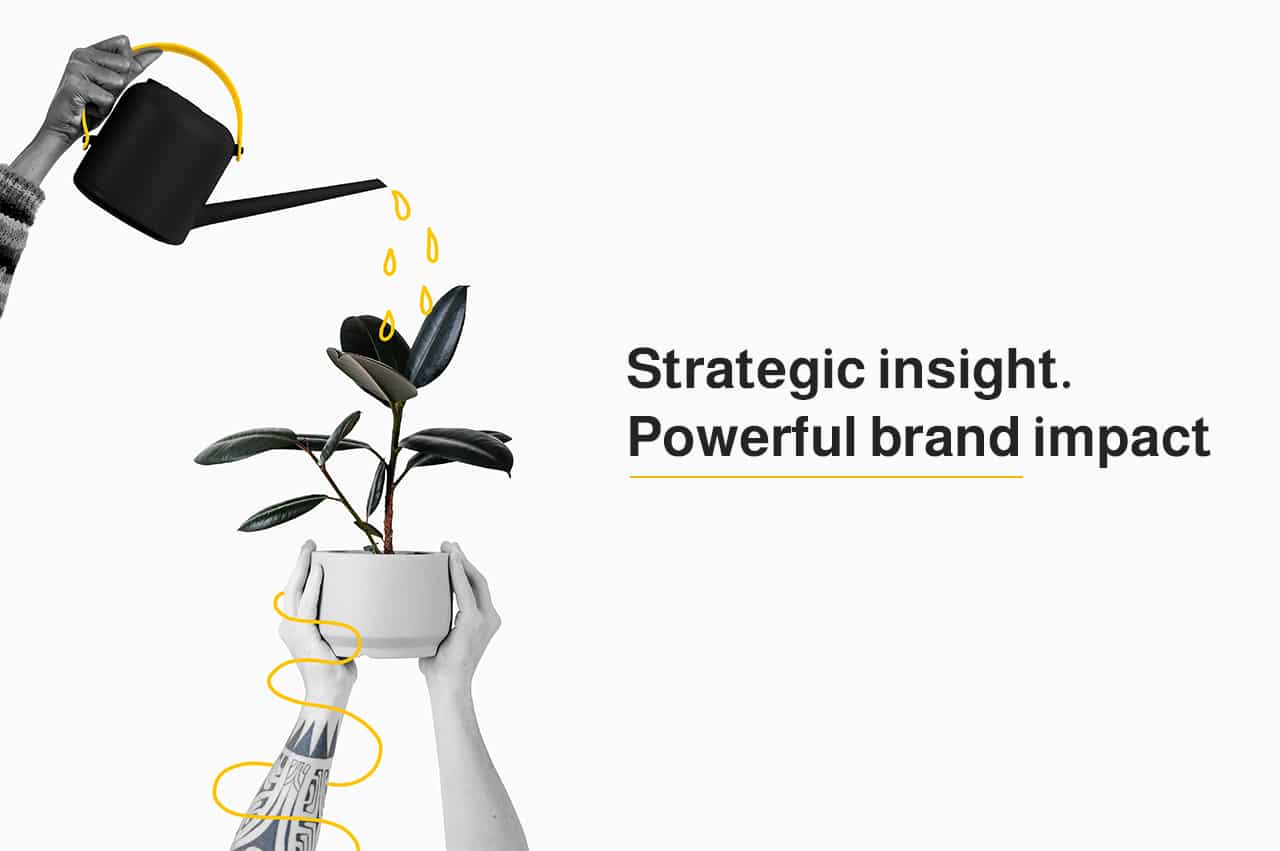 Strategic insight.
Powerful brand impact